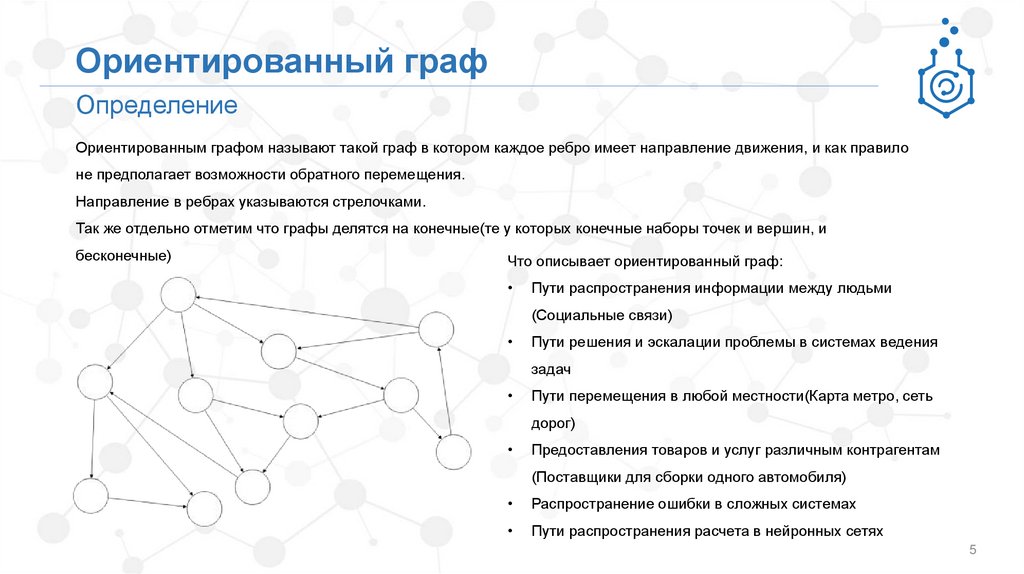 Ориентированный граф

Определение

Ориентированным графом называют такой граф в котором каждое ребро имеет направление движения, и как правило не предполагает возможности обратного перемещения.

Направление в ребрах указываются стрелочками.

Так же отдельно отметим что графы делятся на конечные(те у которых конечные наборы точек и вершин, и бесконечные)

Что описывает ориентированный граф:

• Пути распространения информации между людьми (Социальные связи)
• Пути решения и эскалации проблемы в системах ведения задач
• Пути перемещения в любой местности(Карта метро, сеть дорог)
• Предоставления товаров и услуг различным контрагентам (Поставщики для сборки одного автомобиля)
• Распространение ошибки в сложных системах
• Пути распространения расчета в нейронных сетях

5